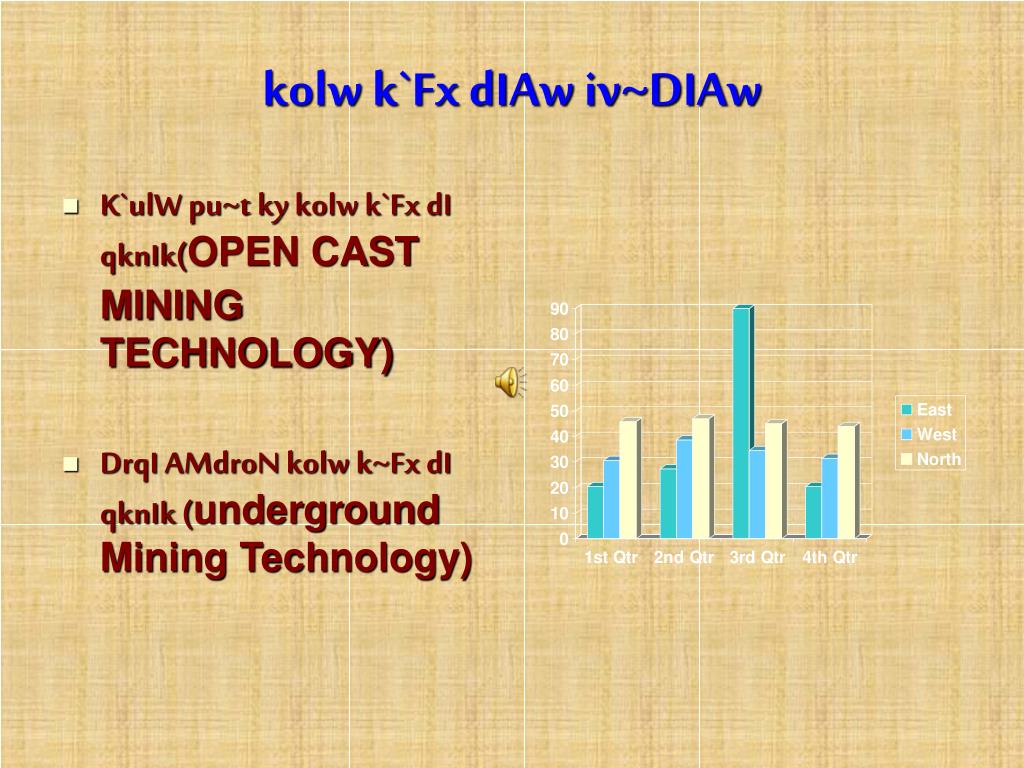 kolw k`Fx dIAw iv~DIAw

K`ulW pu~t ky kolw k`Fx dI qknIk(OPEN CAST MINING TECHNOLOGY)

DrqI AMdroN kolw k~Fx dI qknIk (underground Mining Technology)

90
80
70
60
50
40
30
20
10
0
1st Qtr 2nd Qtr 3rd Qtr 4th Qtr

East
West
North